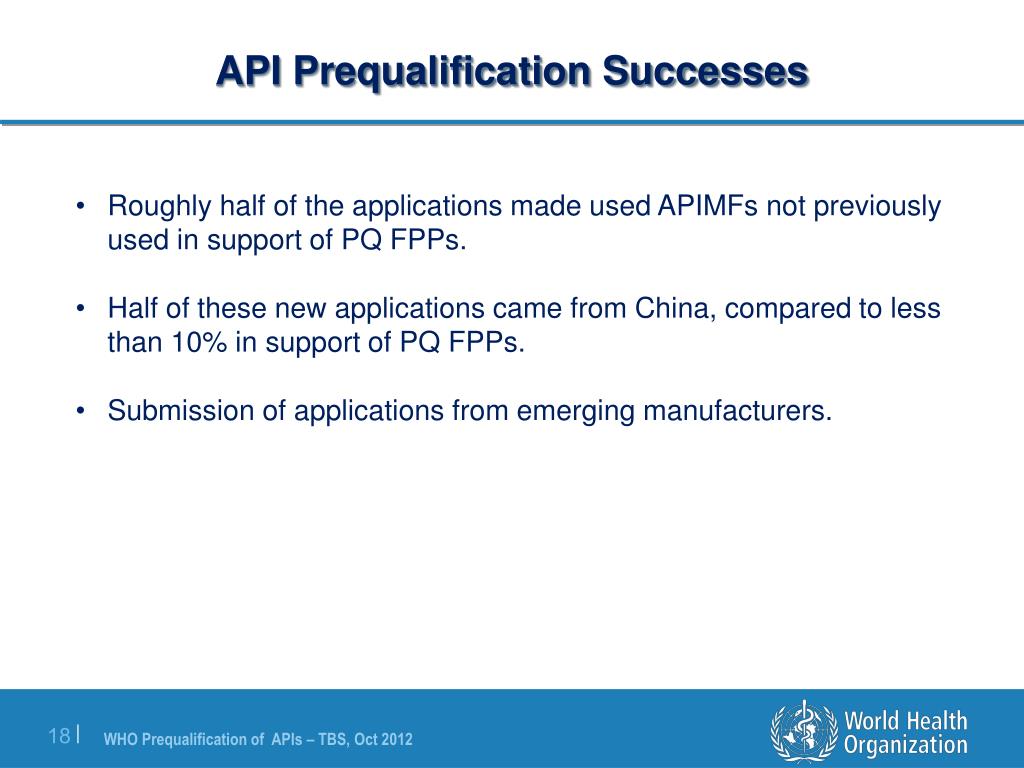 API Prequalification Successes

• Roughly half of the applications made used APIMFs not previously used in support of PQ FPPs.

• Half of these new applications came from China, compared to less than 10% in support of PQ FPPs.

• Submission of applications from emerging manufacturers.

18 | WHO Prequalification of APIs – TBS, Oct 2012

World Health Organization